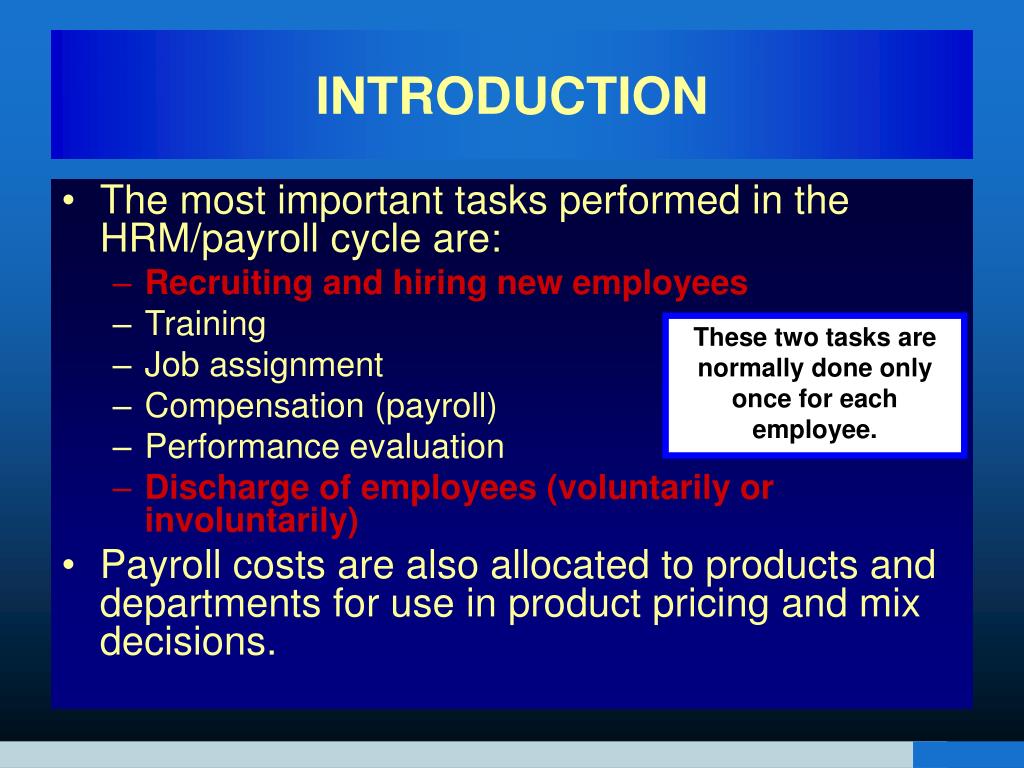 INTRODUCTION

• The most important tasks performed in the HRM/payroll cycle are:
– Recruiting and hiring new employees
– Training
– Job assignment
– Compensation (payroll)
– Performance evaluation
– Discharge of employees (voluntarily or involuntarily)

These two tasks are normally done only once for each employee.

• Payroll costs are also allocated to products and departments for use in product pricing and mix decisions.